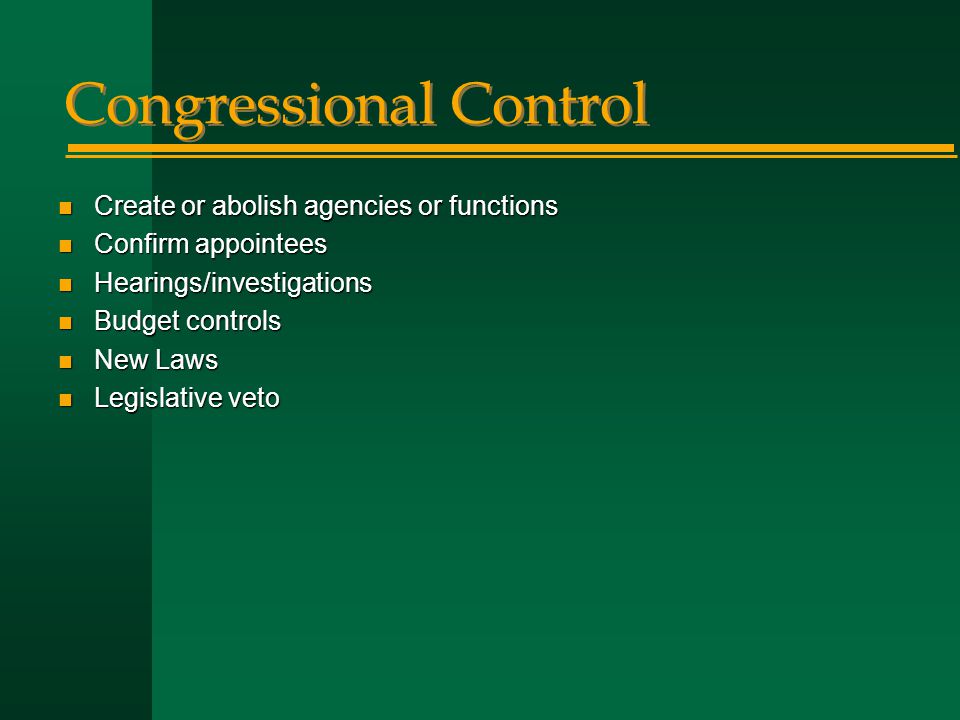 Congressional Control

- Create or abolish agencies or functions
- Confirm appointees
- Hearings/investigations
- Budget controls
- New Laws
- Legislative veto